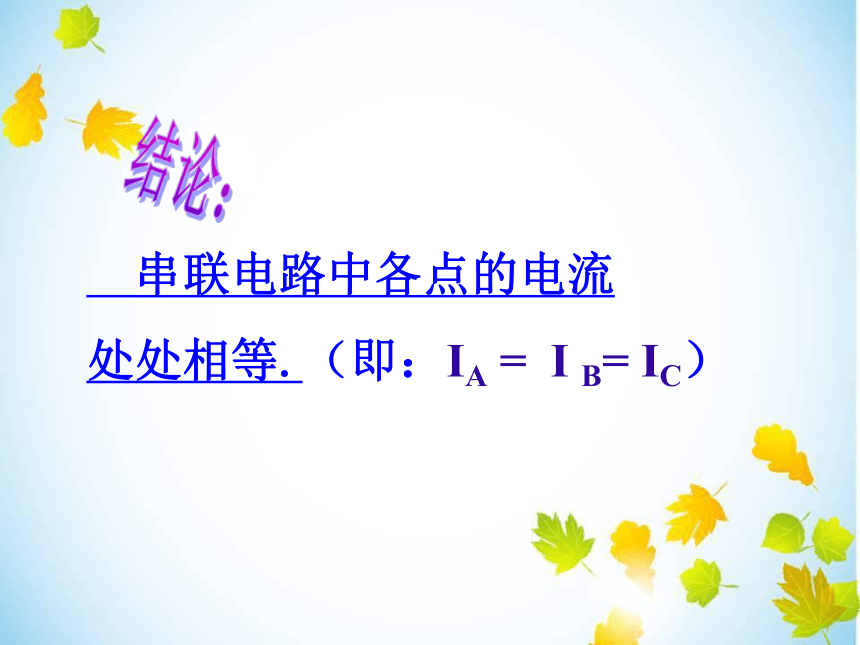 结论:

串联电路中各点的电流处处相等.（即：$I_A = I_B = I_C$）